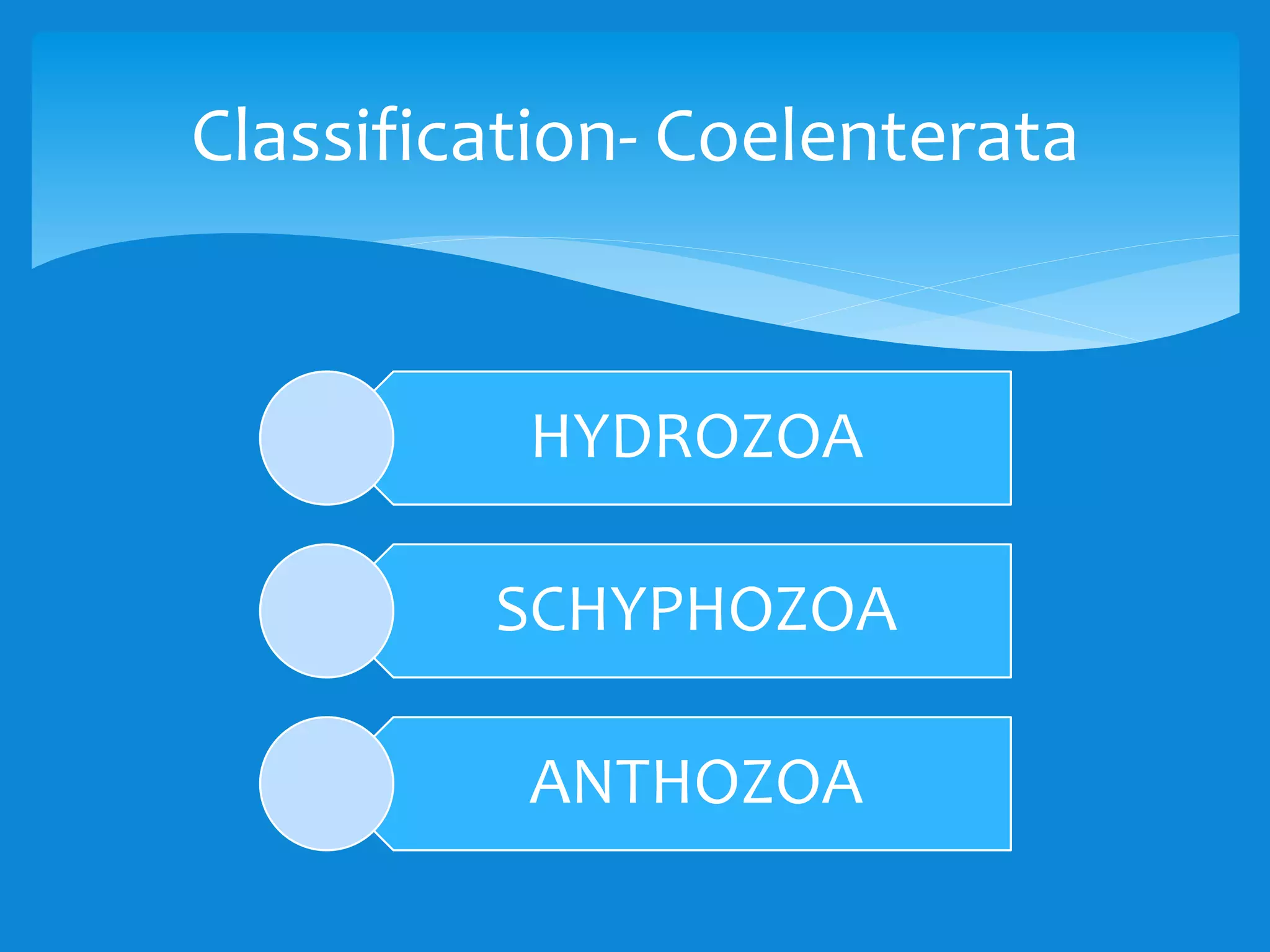 Classification- Coelenterata

HYDROZOA

SCHYPHOZOA

ANTHOZOA